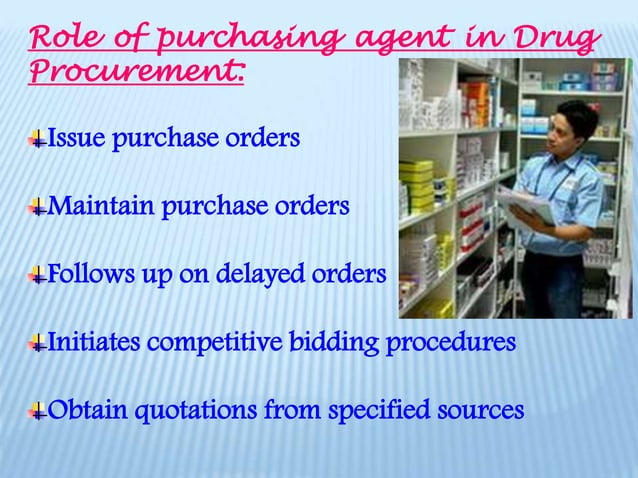 Role of purchasing agent in Drug Procurement:

Issue purchase orders

Maintain purchase orders

Follows up on delayed orders

Initiates competitive bidding procedures

Obtain quotations from specified sources